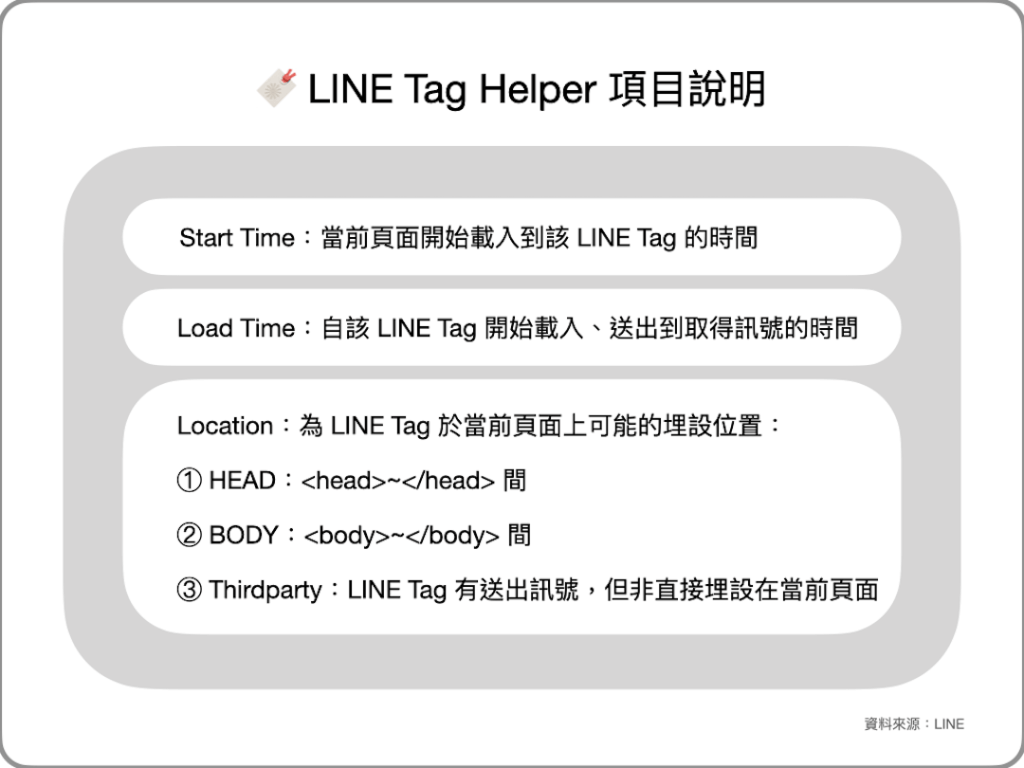 LINE Tag Helper 項目說明

Start Time：當前頁面開始載入到該 LINE Tag 的時間

Load Time：自該 LINE Tag 開始載入、送出到取得訊號的時間

Location：為 LINE Tag 於當前頁面上可能的埋設位置：

① HEAD：<head>~</head> 間

② BODY：<body>~</body> 間

③ Thirdparty：LINE Tag 有送出訊號，但非直接埋設在當前頁面

資料來源：LINE